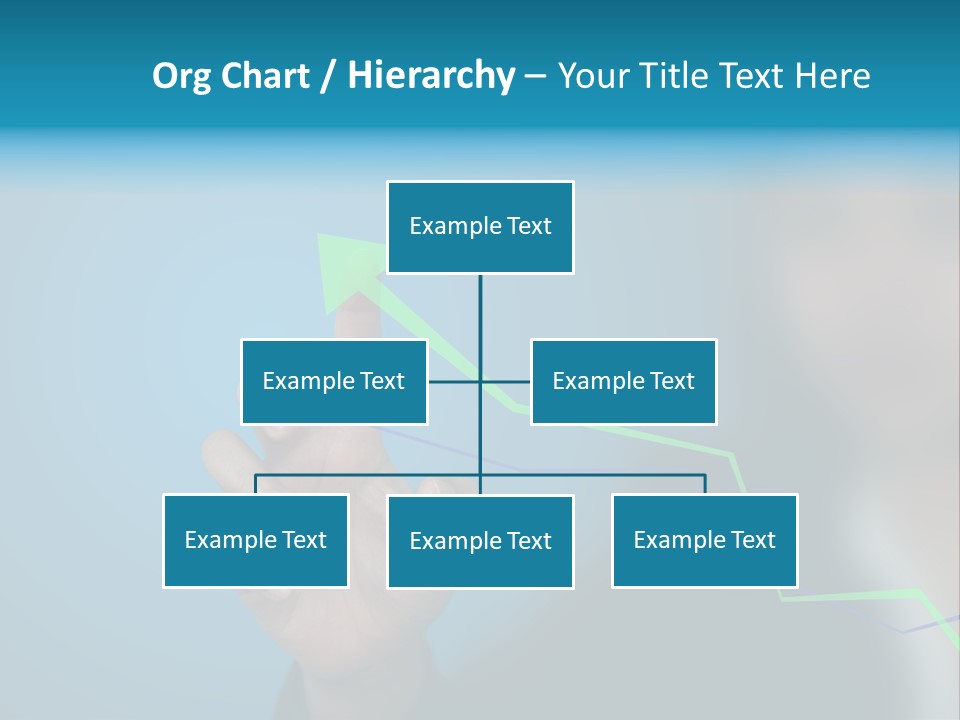 Org Chart / Hierarchy – Your Title Text Here

Example Text

Example Text

Example Text

Example Text

Example Text

Example Text